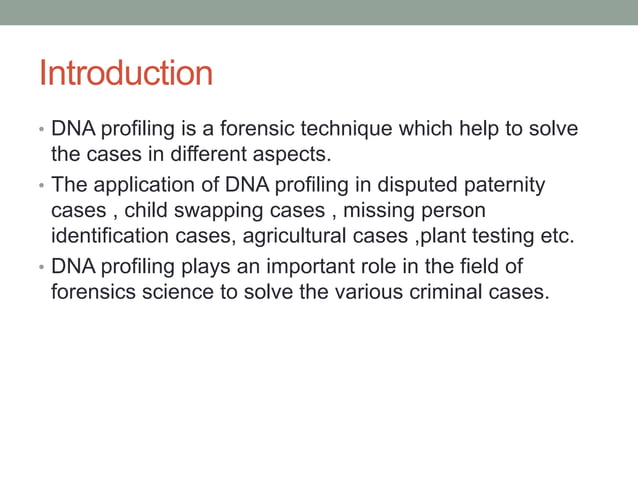 Introduction

• DNA profiling is a forensic technique which help to solve the cases in different aspects.
• The application of DNA profiling in disputed paternity cases , child swapping cases , missing person identification cases, agricultural cases ,plant testing etc.
• DNA profiling plays an important role in the field of forensics science to solve the various criminal cases.